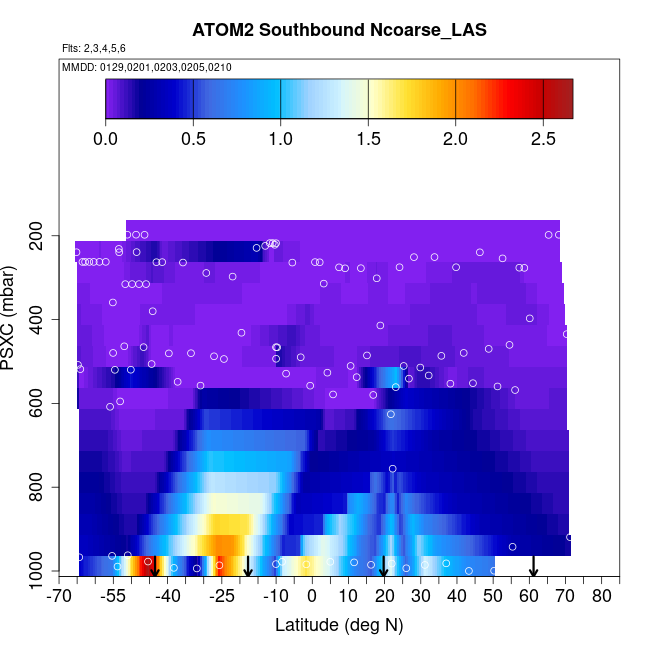 ATOM2 Southbound Ncoarse_LAS

Flts: 2,3,4,5,6
MMDD: 0129,0201,0203,0205,0210

0.0 0.5 1.0 1.5 2.0 2.5

PSXC (mbar)
200
400
600
800
1000

-70 -55 -40 -25 -10 0 10 20 30 40 50 60 70 80
Latitude (deg N)